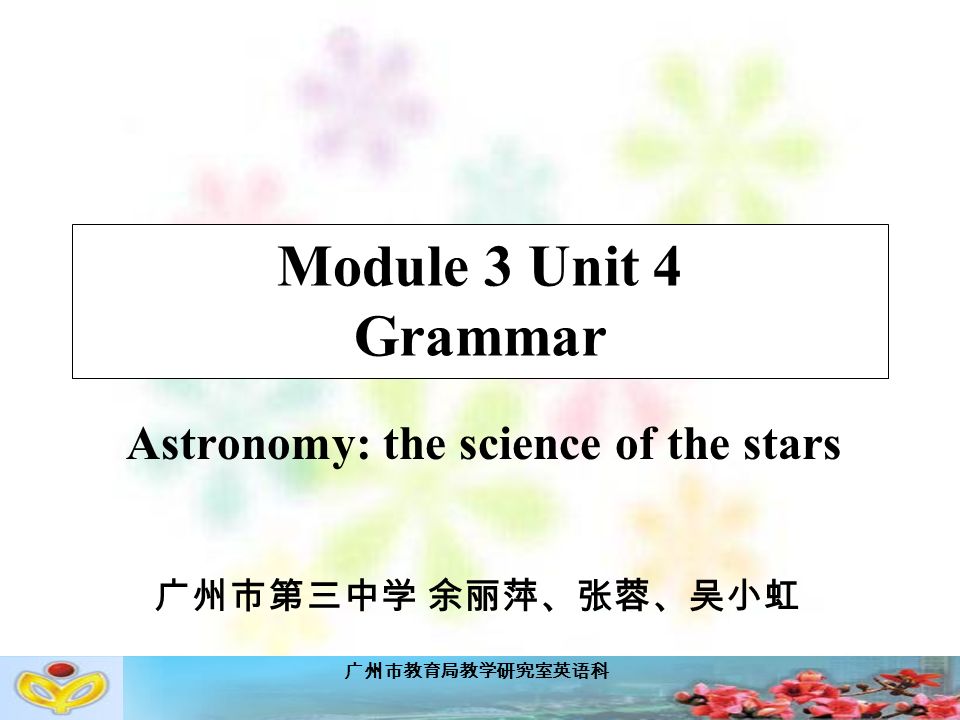 Module 3 Unit 4
Grammar

Astronomy: the science of the stars

广州市第三中学 余丽萍、张蓉、吴小虹

广州市教育局教学研究室英语科